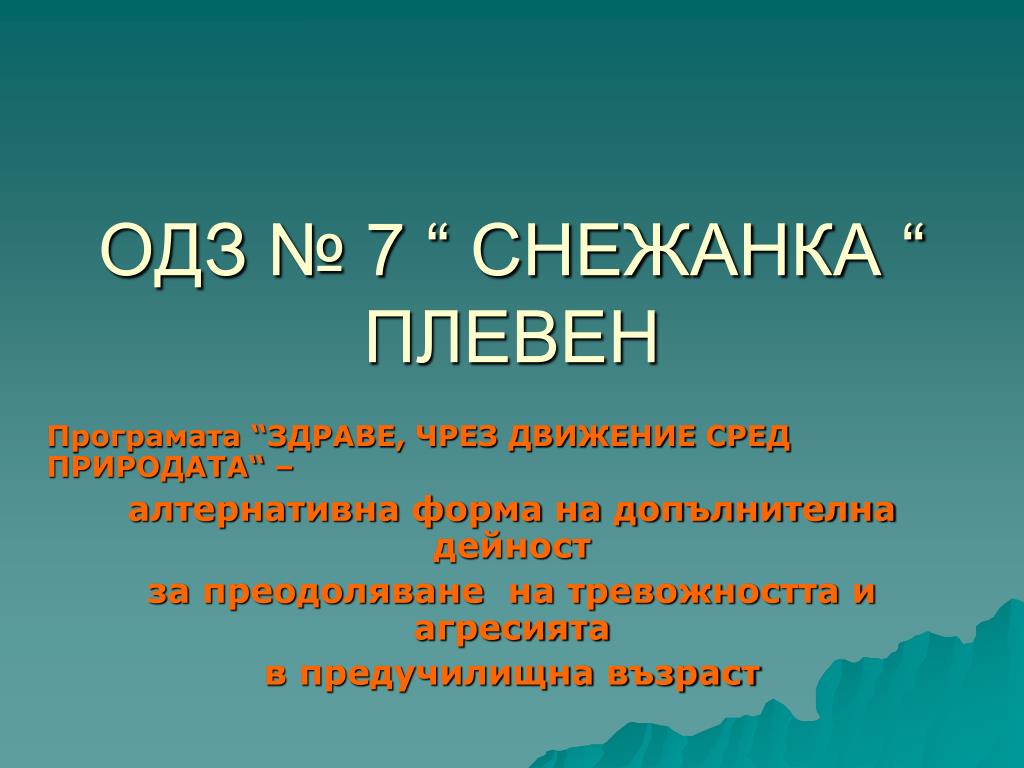 ОДЗ № 7 “ СНЕЖАНКА “ ПЛЕВЕН

Програмата “ЗДРАВЕ, ЧРЕЗ ДВИЖЕНИЕ СРЕД ПРИРОДАТА“ –

алтернативна форма на допълнителна дейност

за преодоляване на тревожността и агресията

в предучилищна възраст